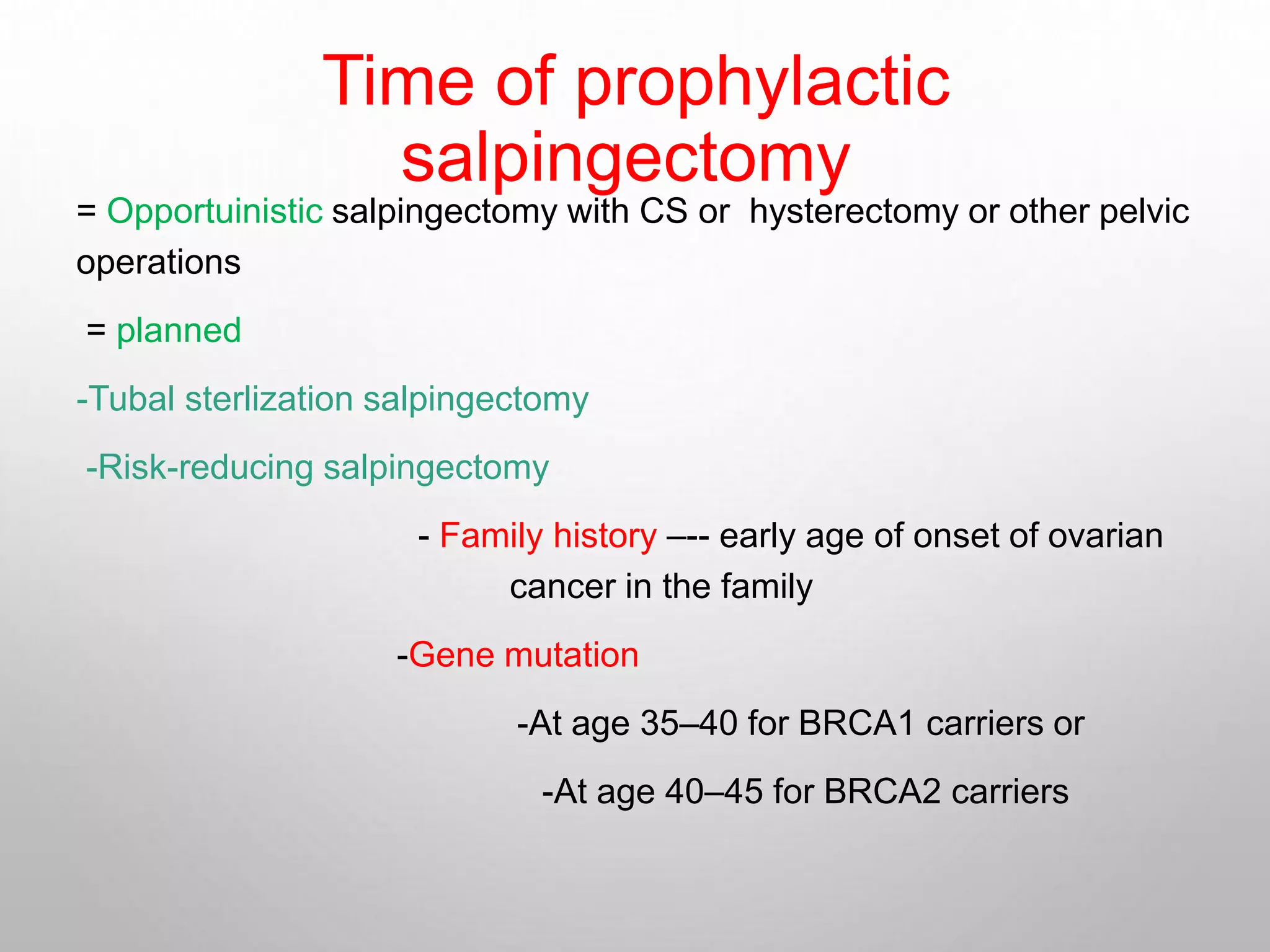 Time of prophylactic salpingectomy

= Opportuinistic salpingectomy with CS or hysterectomy or other pelvic operations

= planned

-Tubal sterlization salpingectomy

-Risk-reducing salpingectomy

- Family history –-- early age of onset of ovarian cancer in the family

-Gene mutation

-At age 35–40 for BRCA1 carriers or

-At age 40–45 for BRCA2 carriers